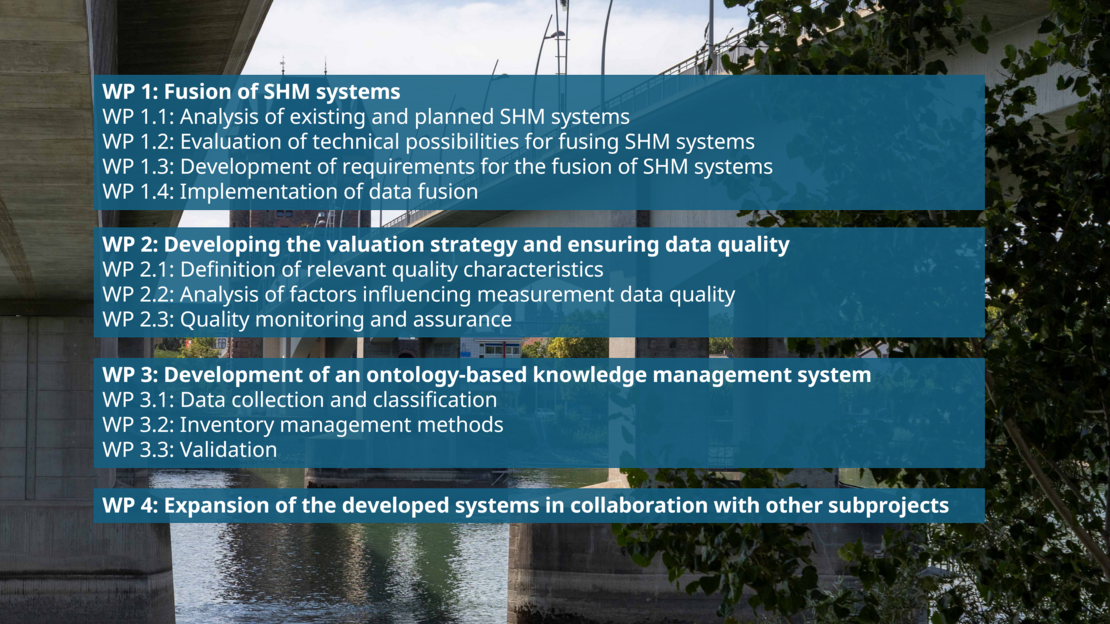 WP 1: Fusion of SHM systems
WP 1.1: Analysis of existing and planned SHM systems
WP 1.2: Evaluation of technical possibilities for fusing SHM systems
WP 1.3: Development of requirements for the fusion of SHM systems
WP 1.4: Implementation of data fusion

WP 2: Developing the valuation strategy and ensuring data quality
WP 2.1: Definition of relevant quality characteristics
WP 2.2: Analysis of factors influencing measurement data quality
WP 2.3: Quality monitoring and assurance

WP 3: Development of an ontology-based knowledge management system
WP 3.1: Data collection and classification
WP 3.2: Inventory management methods
WP 3.3: Validation

WP 4: Expansion of the developed systems in collaboration with other subprojects